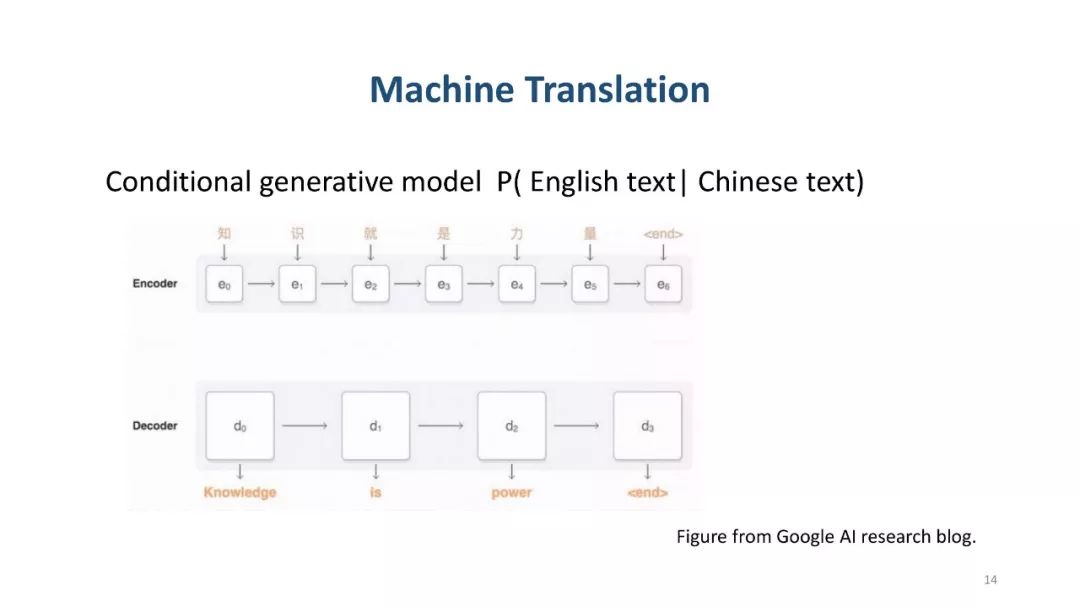 Machine Translation

Conditional generative model P( English text| Chinese text)

知 识 就 是 力 量 <end>

Encoder $e_0$ $e_1$ $e_2$ $e_3$ $e_4$ $e_5$ $e_6$

Decoder $d_0$ $d_1$ $d_2$ $d_3$

Knowledge is power <end>

Figure from Google AI research blog.

14